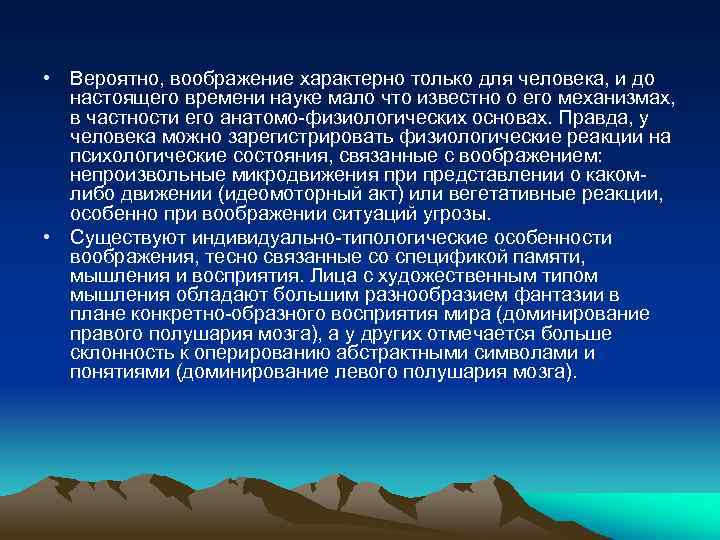 • Вероятно, воображение характерно только для человека, и до настоящего времени науке мало что известно о его механизмах, в частности его анатомо-физиологических основах. Правда, у человека можно зарегистрировать физиологические реакции на психологические состояния, связанные с воображением: непроизвольные микродвижения при представлении о каком-либо движении (идеомоторный акт) или вегетативные реакции, особенно при воображении ситуаций угрозы.

• Существуют индивидуально-типологические особенности воображения, тесно связанные со спецификой памяти, мышления и восприятия. Лица с художественным типом мышления обладают большим разнообразием фантазии в плане конкретно-образного восприятия мира (доминирование правого полушария мозга), а у других отмечается больше склонность к оперированию абстрактными символами и понятиями (доминирование левого полушария мозга).